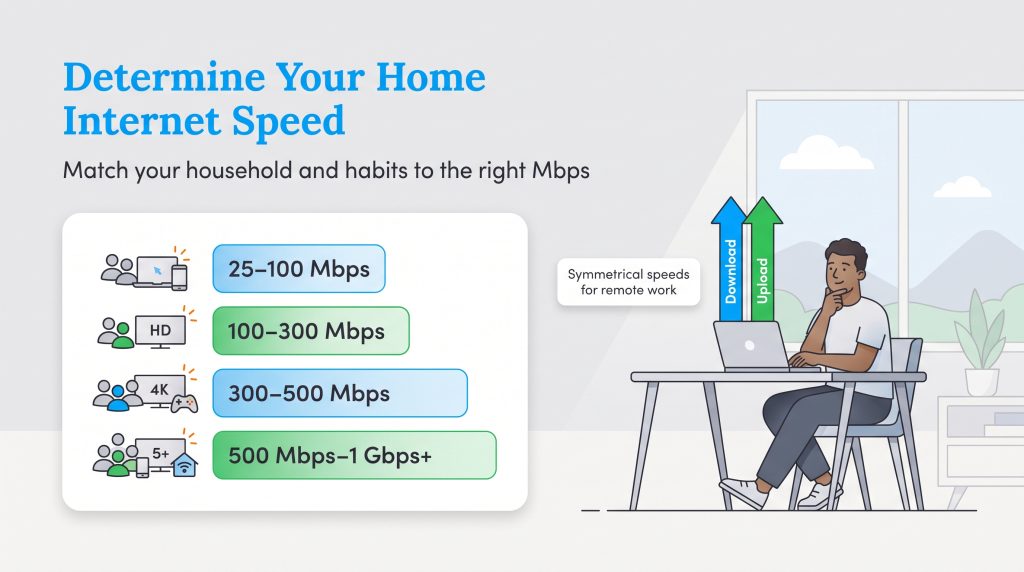 Determine Your Home Internet Speed

Match your household and habits to the right Mbps

25–100 Mbps

HD

100–300 Mbps

4K

300–500 Mbps

5+

500 Mbps–1 Gbps+

Symmetrical speeds for remote work

Download

Upload